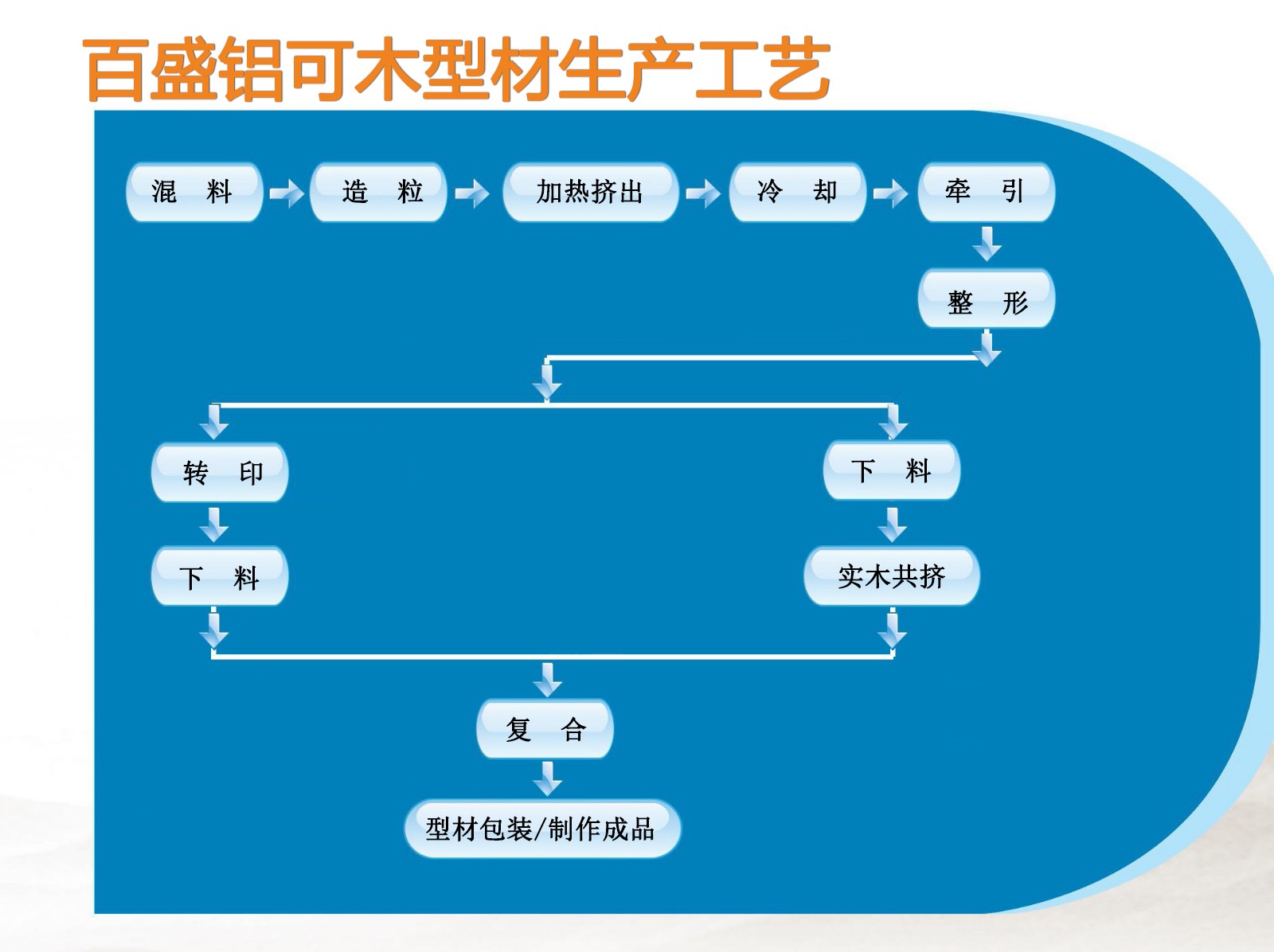 百盛铝可木型材生产工艺

混 料

造 粒

加热挤出

冷 却

牵 引

整 形

转 印

下 料

下 料

实木共挤

复 合

型材包装/制作成品